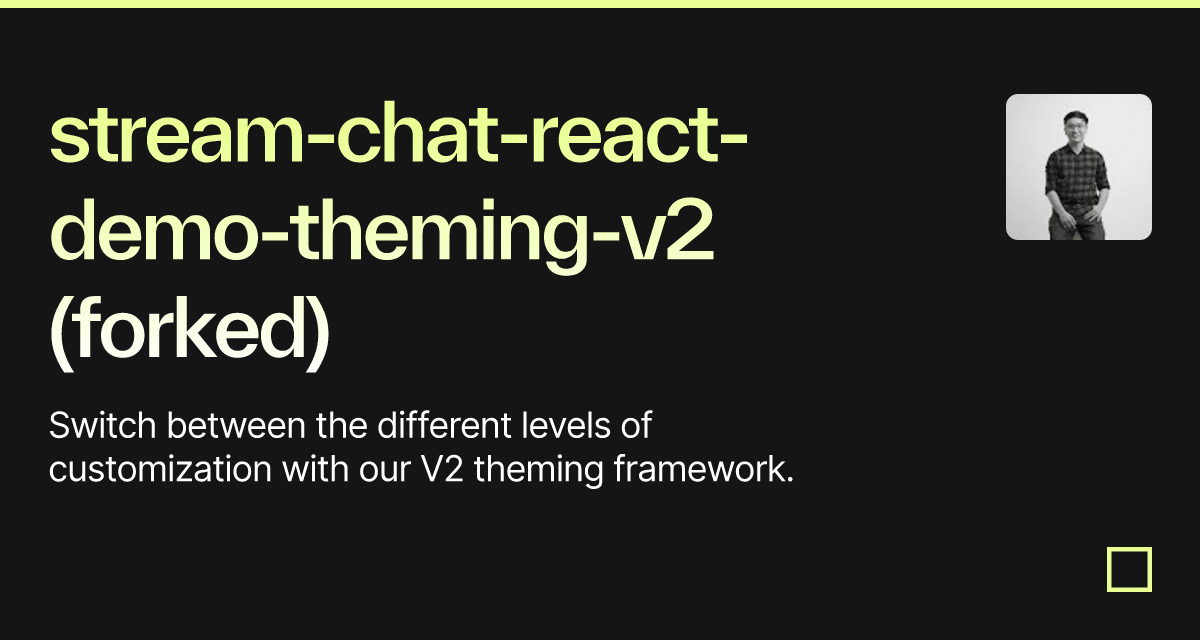 stream-chat-react-demo-theming-v2 (forked)

Switch between the different levels of customization with our V2 theming framework.